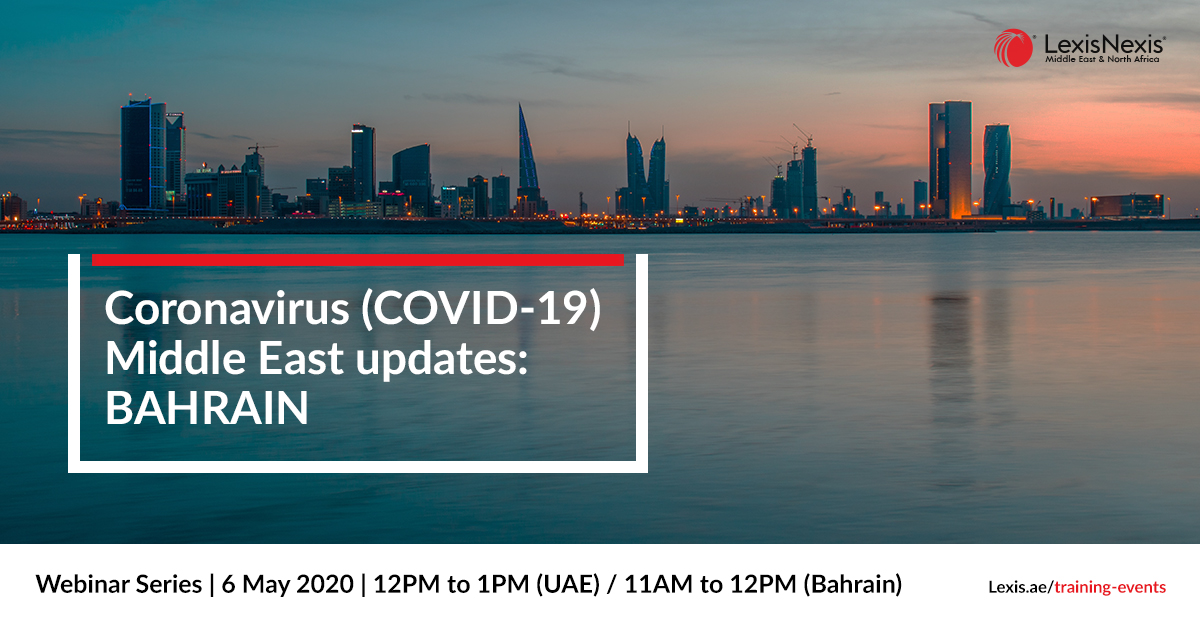 LexisNexis®
Middle East & North Africa

Coronavirus (COVID-19) Middle East updates: BAHRAIN

Webinar Series | 6 May 2020 | 12PM to 1PM (UAE) / 11AM to 12PM (Bahrain)

Lexis.ae/training-events